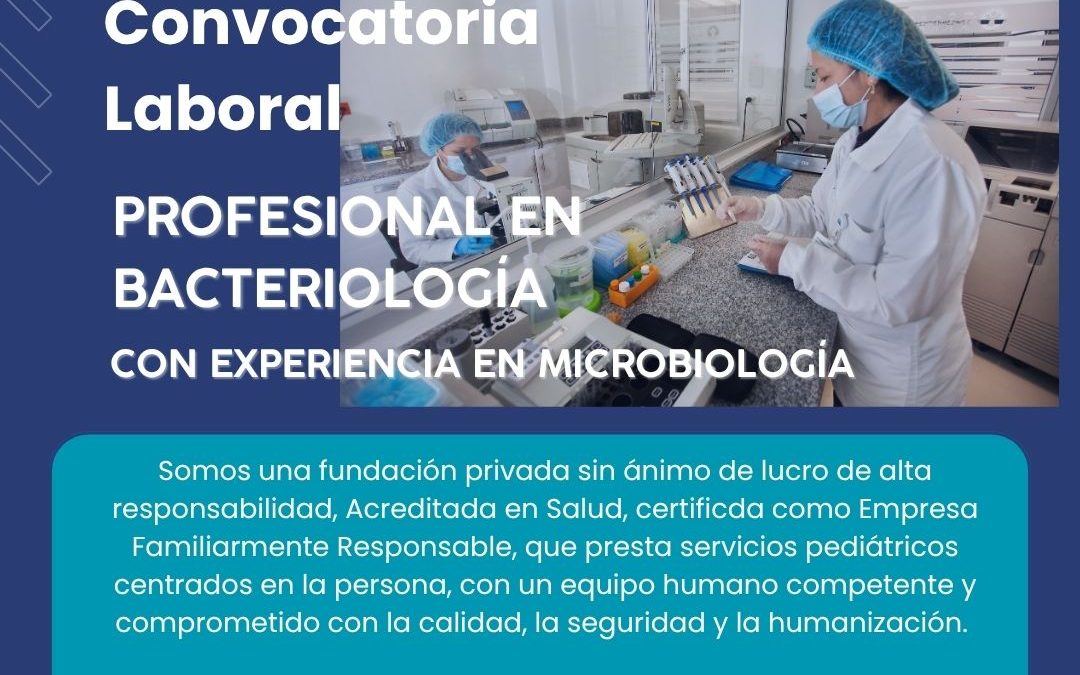 Convocatoria Laboral

PROFESIONAL EN BACTERIOLOGÍA

CON EXPERIENCIA EN MICROBIOLOGÍA

Somos una fundación privada sin ánimo de lucro de alta responsabilidad, Acreditada en Salud, certificda como Empresa Familiarmente Responsable, que presta servicios pediátricos centrados en la persona, con un equipo humano competente y comprometido con la calidad, la seguridad y la humanización.